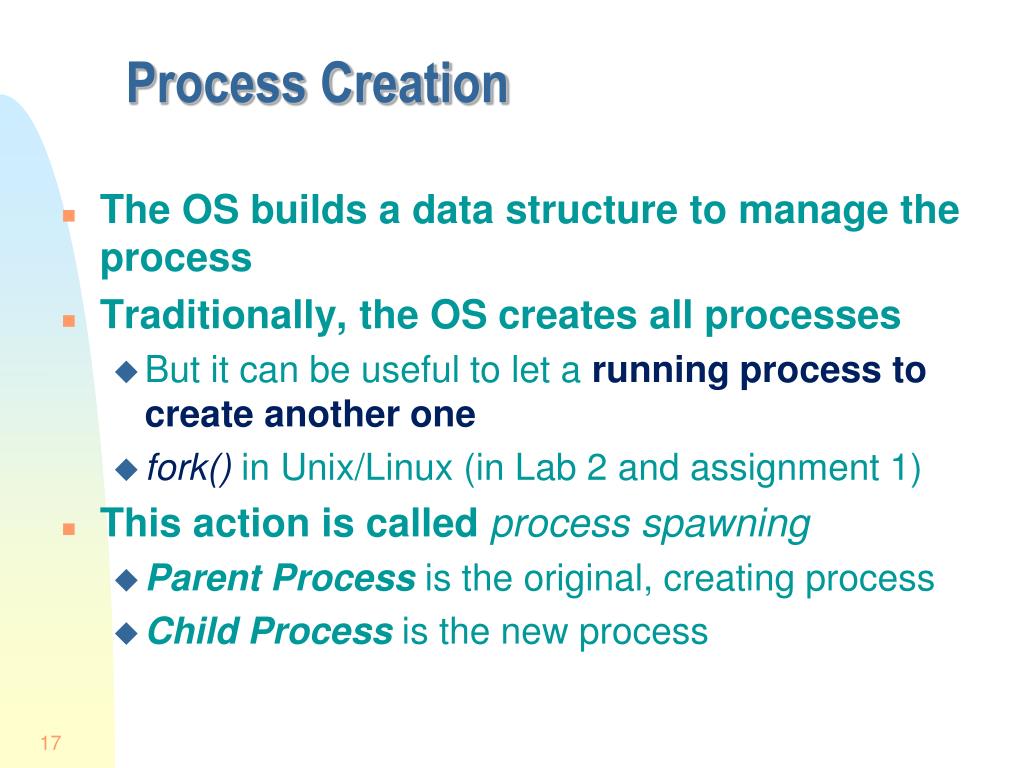 Process Creation

The OS builds a data structure to manage the process

Traditionally, the OS creates all processes

But it can be useful to let a running process to create another one

fork() in Unix/Linux (in Lab 2 and assignment 1)

This action is called process spawning

Parent Process is the original, creating process

Child Process is the new process

17